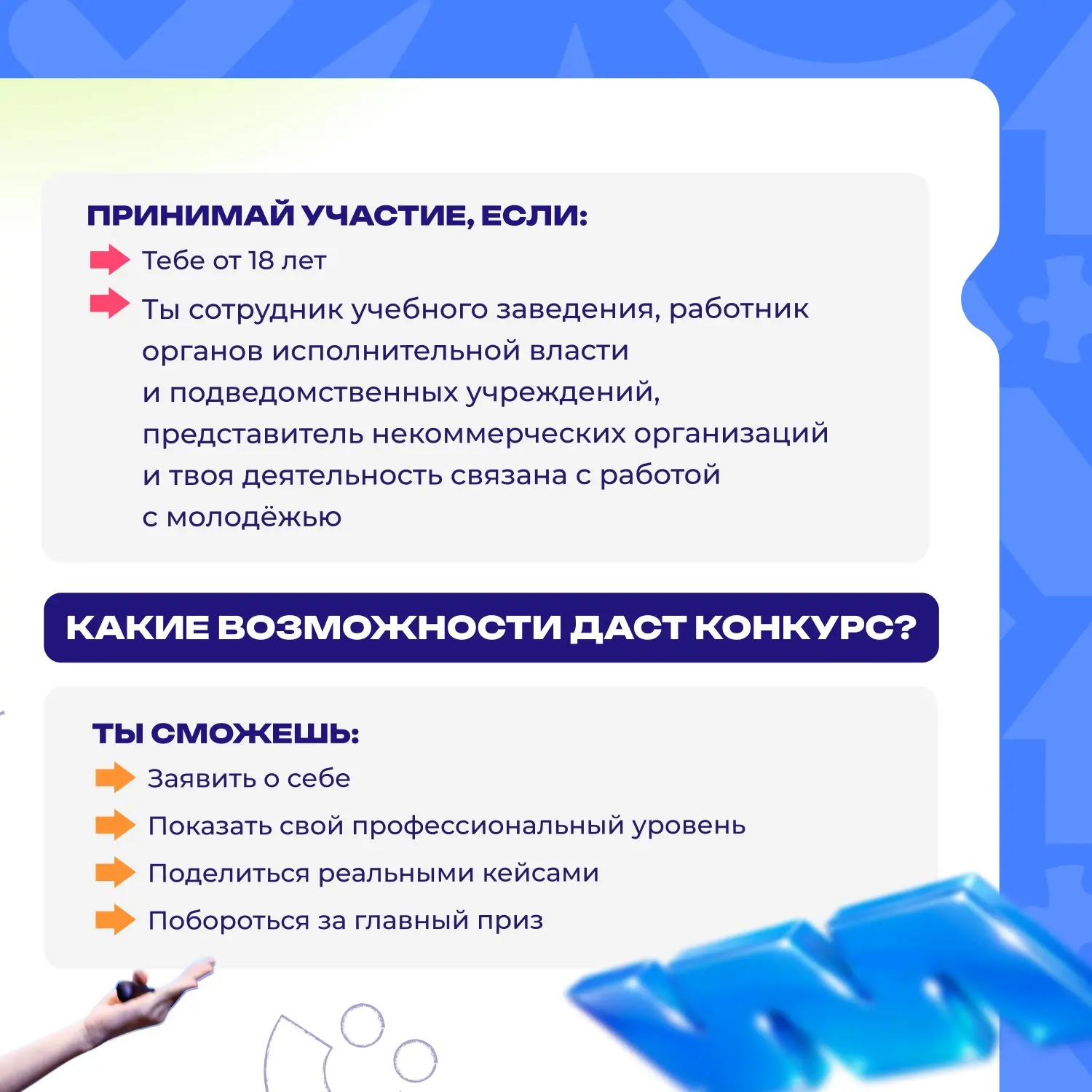 ПРИНИМАЙ УЧАСТИЕ, ЕСЛИ:

Тебе от 18 лет

Ты сотрудник учебного заведения, работник органов исполнительной власти и подведомственных учреждений, представитель некоммерческих организаций и твоя деятельность связана с работой с молодёжью

КАКИЕ ВОЗМОЖНОСТИ ДАСТ КОНКУРС?

ТЫ СМОЖЕШЬ:

Заявить о себе

Показать свой профессиональный уровень

Поделиться реальными кейсами

Побороться за главный приз